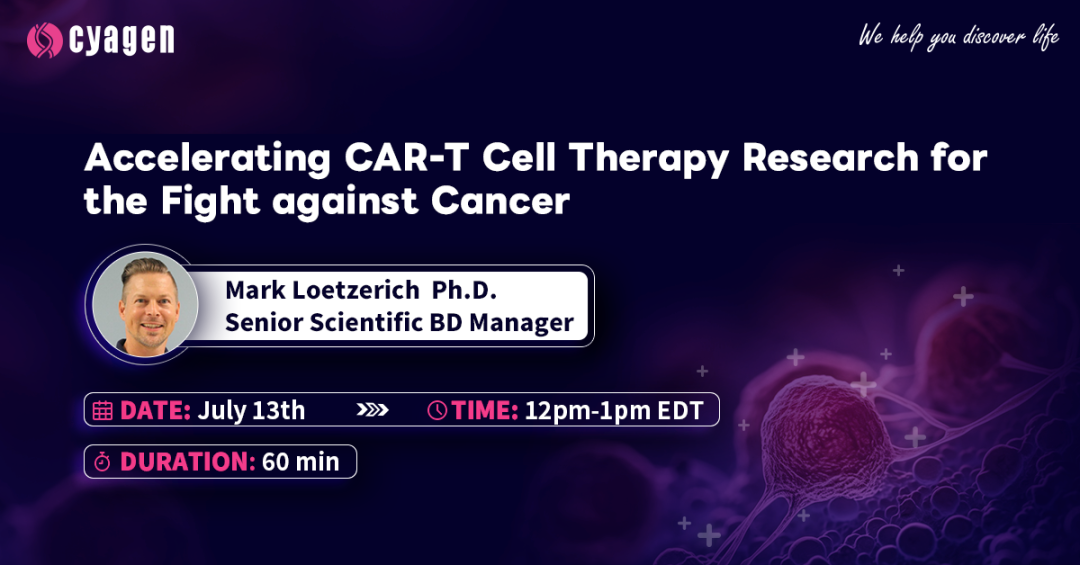 cyagen

We help you discover life

Accelerating CAR-T Cell Therapy Research for the Fight against Cancer

Mark Loetzerich Ph.D.
Senior Scientific BD Manager

DATE: July 13th

TIME: 12pm-1pm EDT

DURATION: 60 min